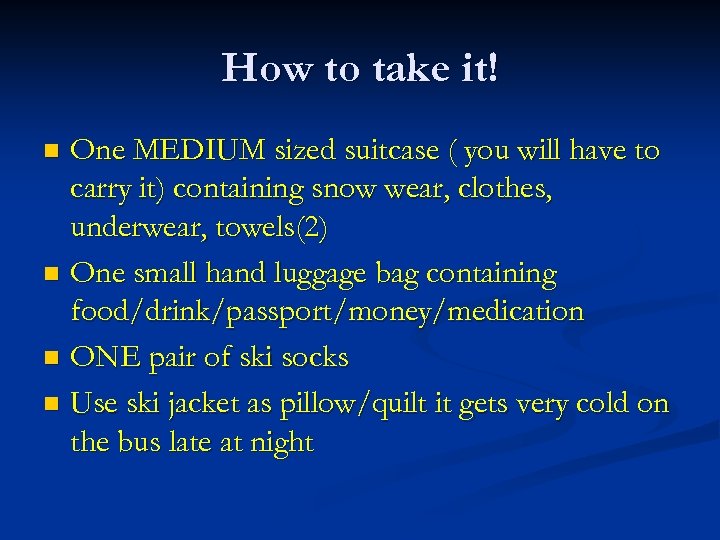 How to take it!

- One MEDIUM sized suitcase ( you will have to carry it) containing snow wear, clothes, underwear, towels(2)
- One small hand luggage bag containing food/drink/passport/money/medication
- ONE pair of ski socks
- Use ski jacket as pillow/quilt it gets very cold on the bus late at night